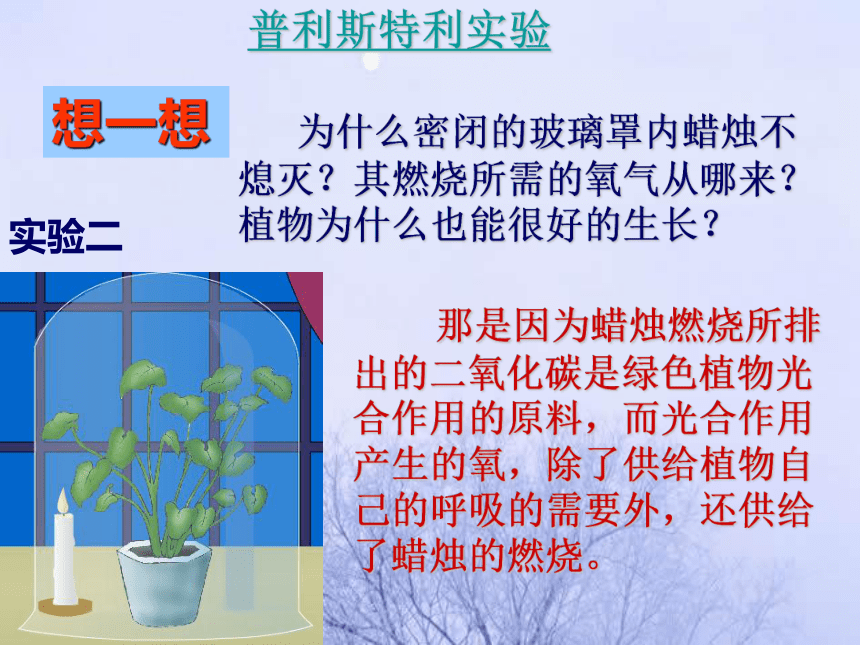 普利斯特利实验

想一想

为什么密闭的玻璃罩内蜡烛不熄灭？其燃烧所需的氧气从哪来？植物为什么也能很好的生长？

实验二

那是因为蜡烛燃烧所排出的二氧化碳是绿色植物光合作用的原料，而光合作用产生的氧，除了供给植物自己的呼吸的需要外，还供给了蜡烛的燃烧。